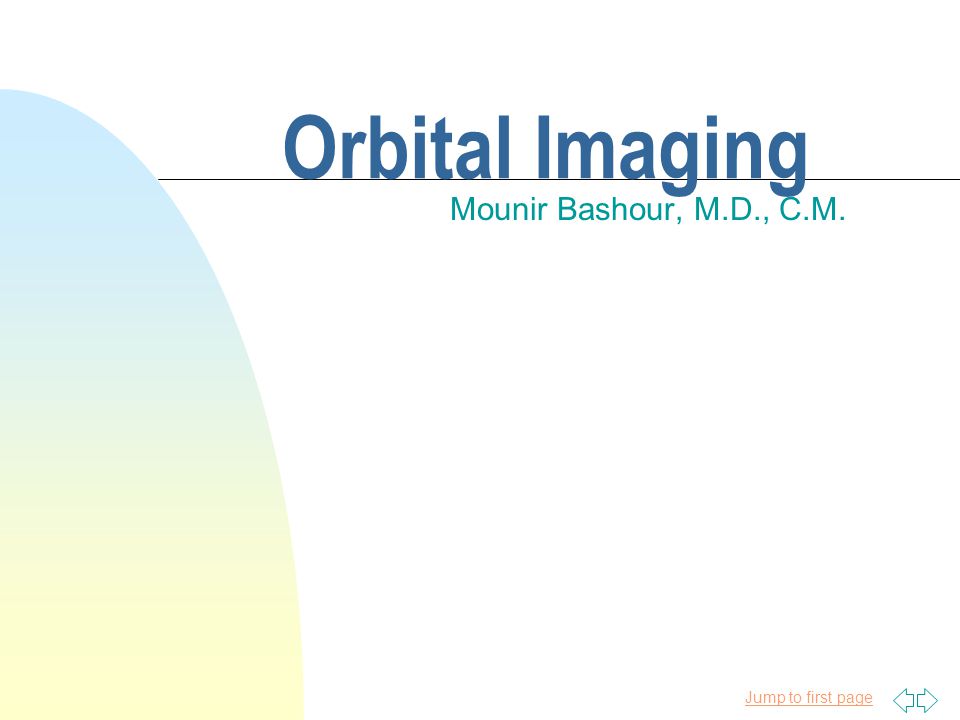 Orbital Imaging

Mounir Bashour, M.D., C.M.

Jump to first page